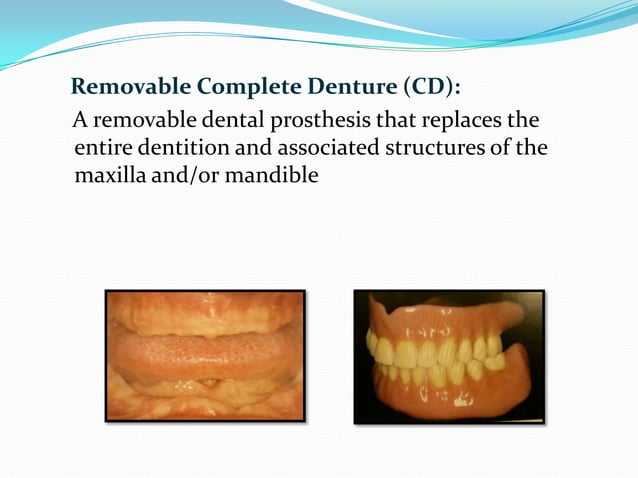 Removable Complete Denture (CD):

A removable dental prosthesis that replaces the entire dentition and associated structures of the maxilla and/or mandible